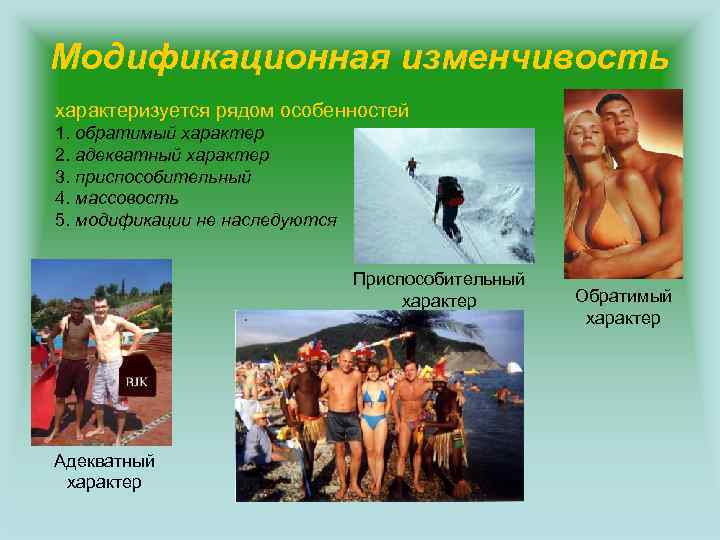 Модификационная изменчивость

характеризуется рядом особенностей
1. обратимый характер
2. адекватный характер
3. приспособительный
4. массовость
5. модификации не наследуются

Приспособительный характер

Обратимый характер

RJK

Адекватный характер